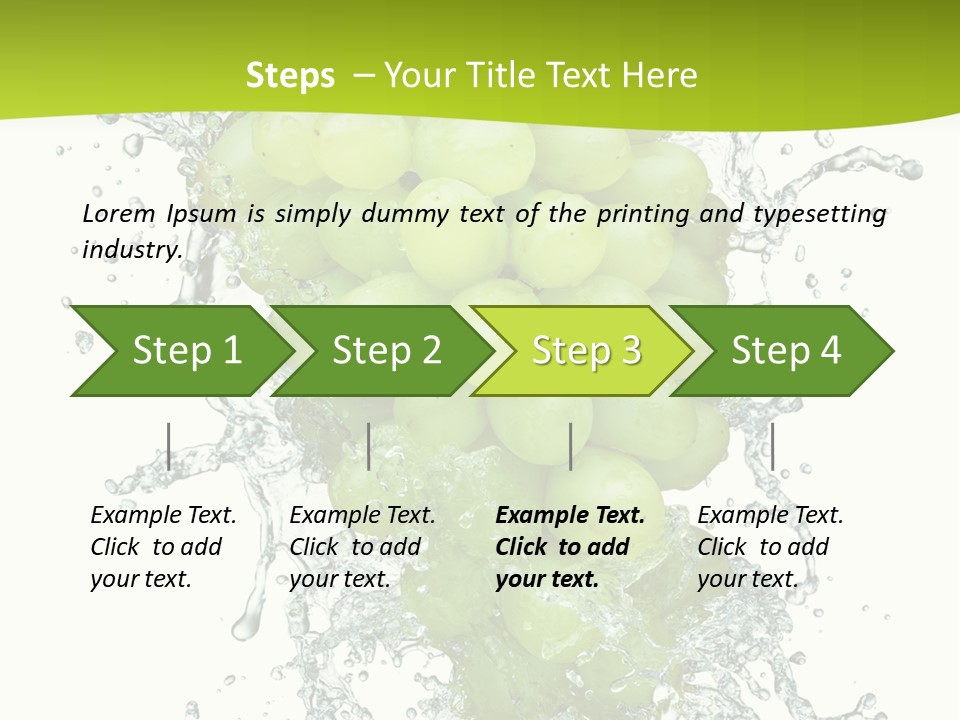 Steps – Your Title Text Here

Lorem Ipsum is simply dummy text of the printing and typesetting industry.

Step 1

Step 2

Step 3

Step 4

Example Text. Click to add your text.

Example Text. Click to add your text.

Example Text. Click to add your text.

Example Text. Click to add your text.